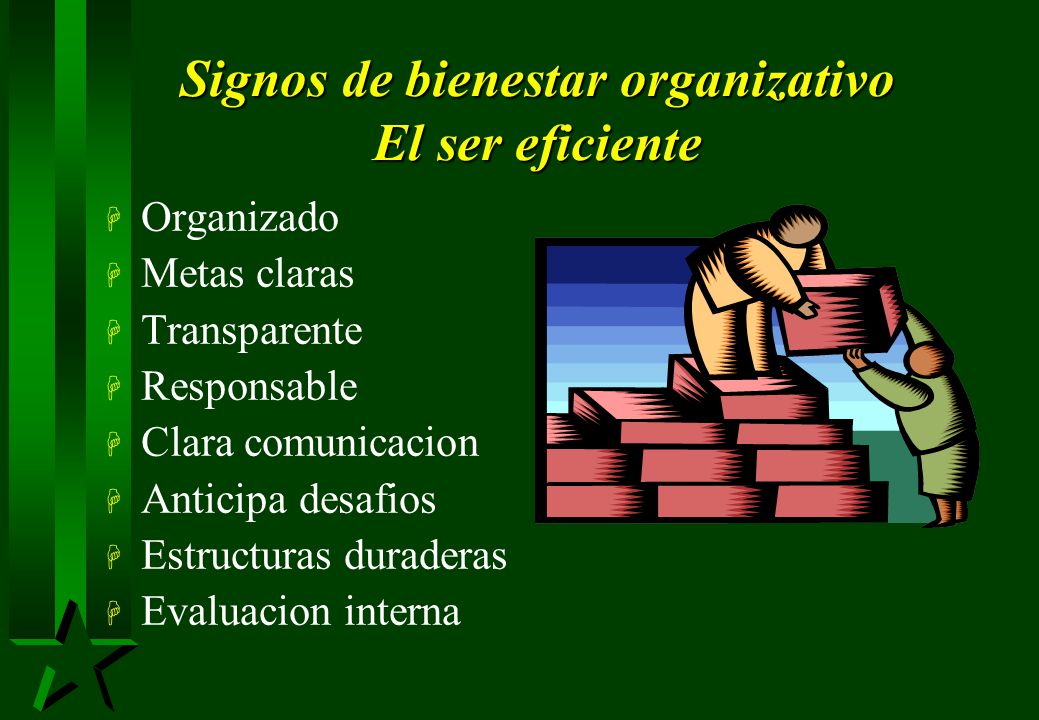 Signos de bienestar organizativo
El ser eficiente

Organizado
Metas claras
Transparente
Responsable
Clara comunicacion
Anticipa desafios
Estructuras duraderas
Evaluacion interna